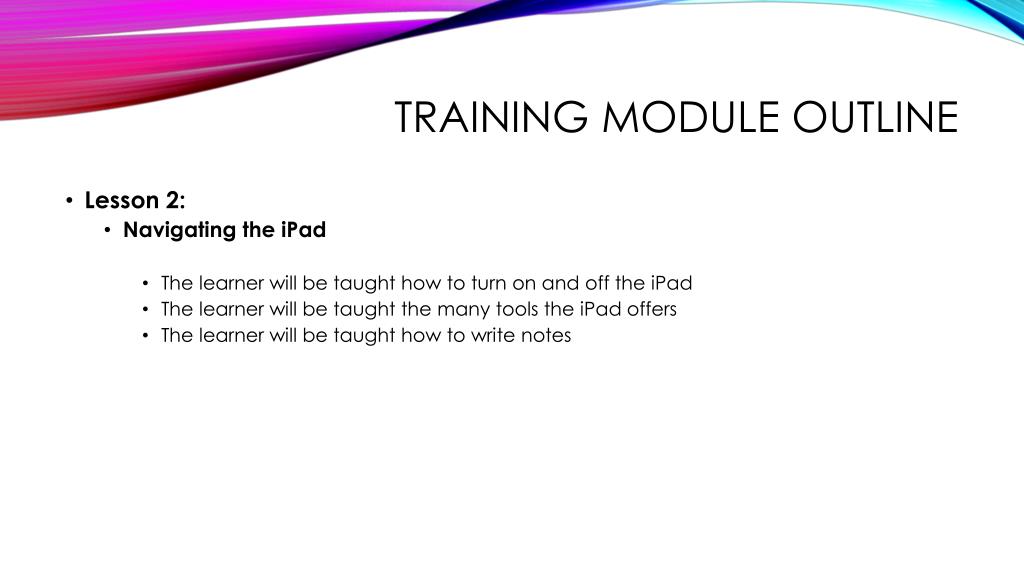 TRAINING MODULE OUTLINE

• Lesson 2:
  • Navigating the iPad

    • The learner will be taught how to turn on and off the iPad
    • The learner will be taught the many tools the iPad offers
    • The learner will be taught how to write notes